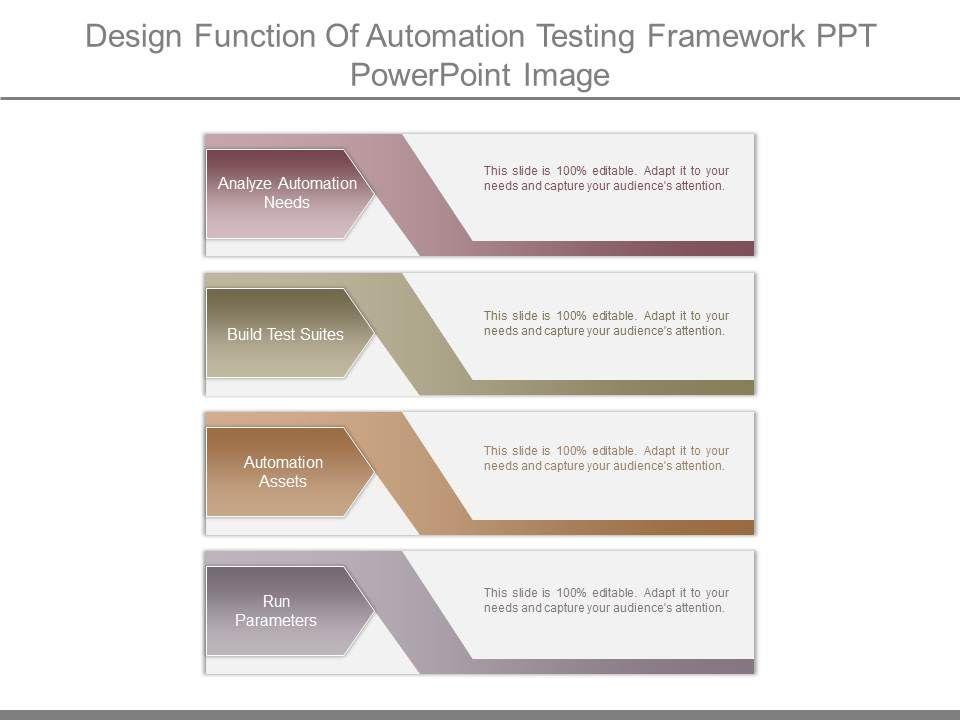 Design Function Of Automation Testing Framework PPT PowerPoint Image

Analyze Automation Needs

This slide is 100% editable. Adapt it to your needs and capture your audience's attention.

Build Test Suites

This slide is 100% editable. Adapt it to your needs and capture your audience's attention.

Automation Assets

This slide is 100% editable. Adapt it to your needs and capture your audience's attention.

Run Parameters

This slide is 100% editable. Adapt it to your needs and capture your audience's attention.